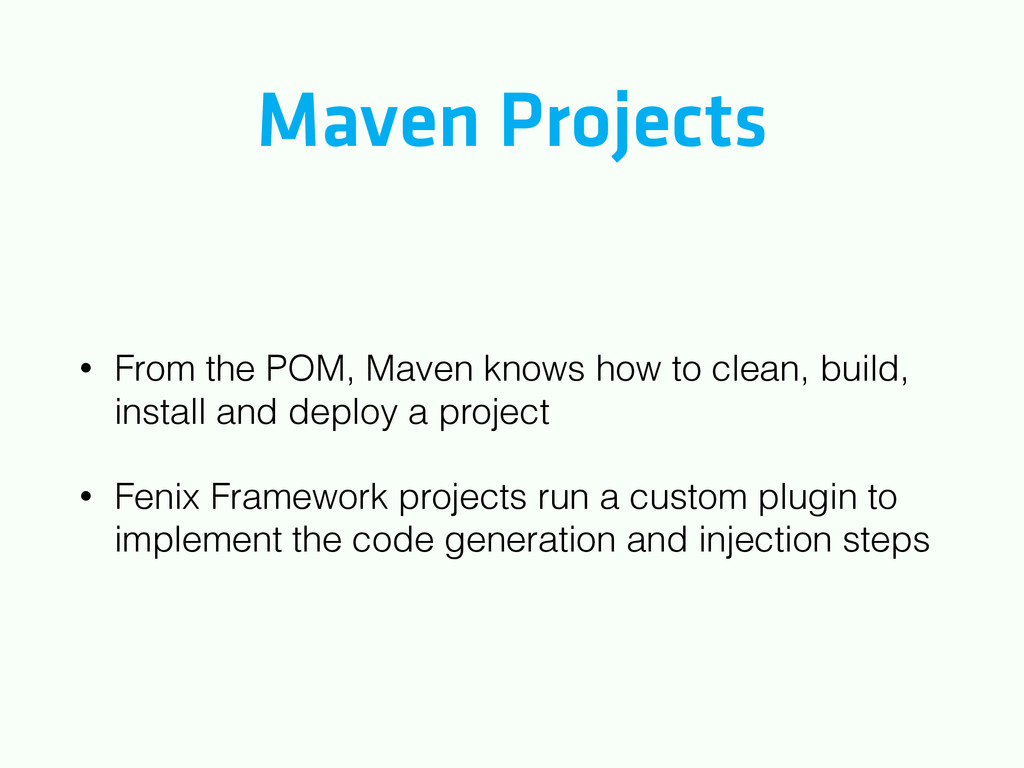 Maven Projects

• From the POM, Maven knows how to clean, build, install and deploy a project

• Fenix Framework projects run a custom plugin to implement the code generation and injection steps